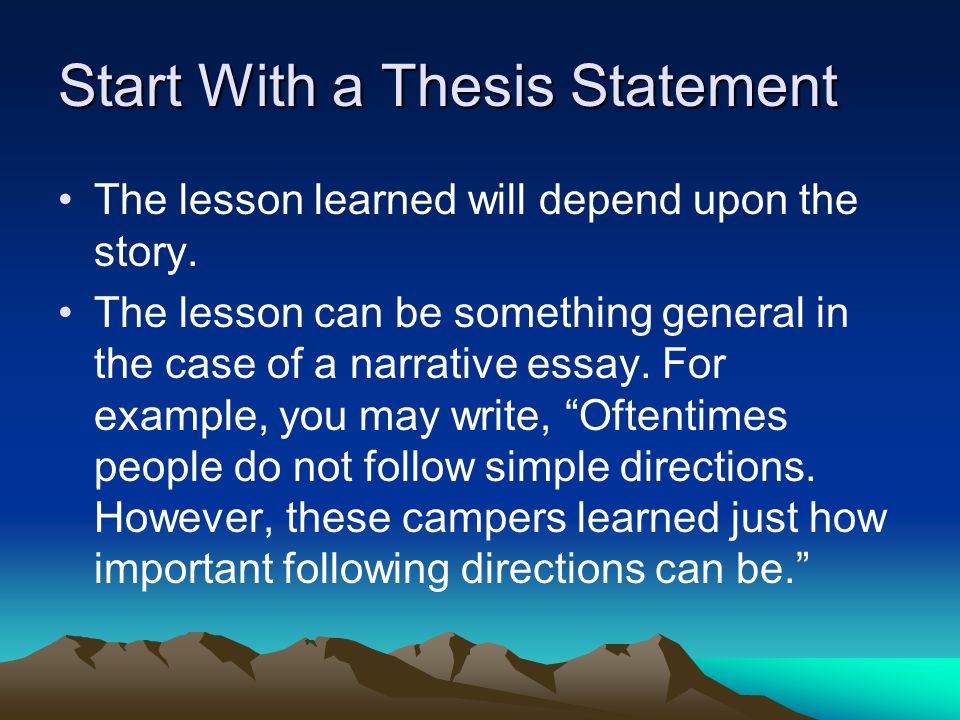 Start With a Thesis Statement

• The lesson learned will depend upon the story.

• The lesson can be something general in the case of a narrative essay. For example, you may write, “Oftentimes people do not follow simple directions. However, these campers learned just how important following directions can be.”